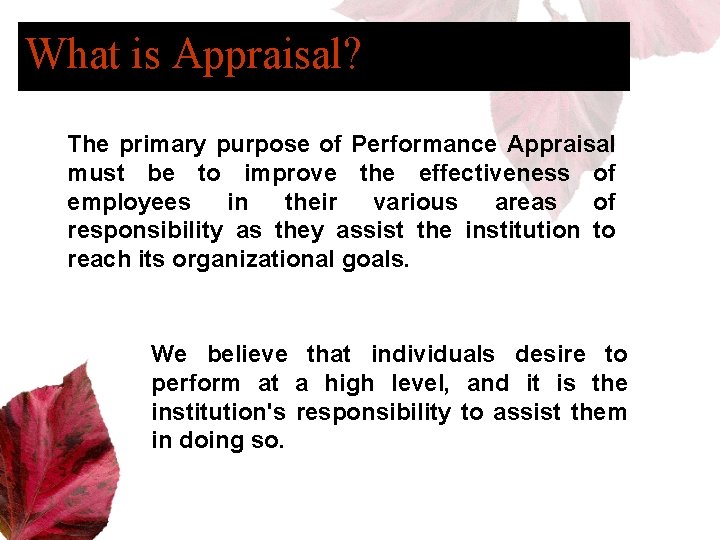 What is Appraisal?

The primary purpose of Performance Appraisal must be to improve the effectiveness of employees in their various areas of responsibility as they assist the institution to reach its organizational goals.

We believe that individuals desire to perform at a high level, and it is the institution's responsibility to assist them in doing so.